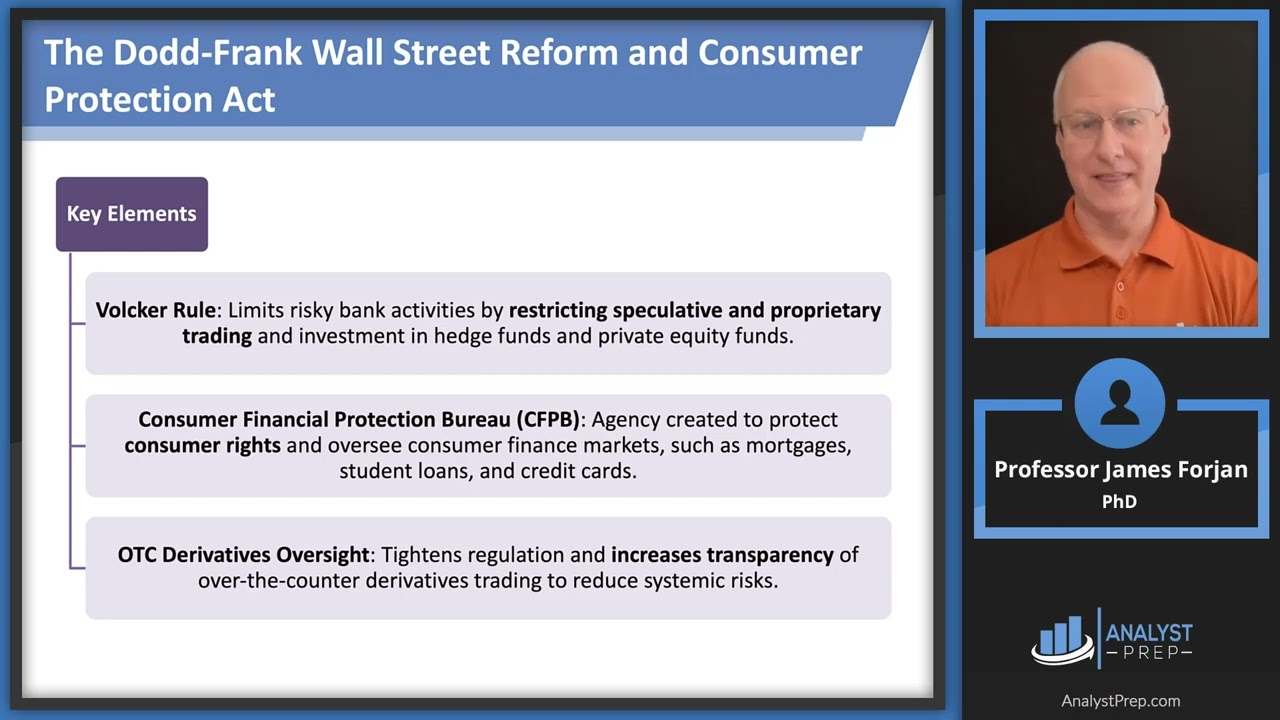 The Dodd-Frank Wall Street Reform and Consumer Protection Act

Key Elements

Volcker Rule: Limits risky bank activities by restricting speculative and proprietary trading and investment in hedge funds and private equity funds.

Consumer Financial Protection Bureau (CFPB): Agency created to protect consumer rights and oversee consumer finance markets, such as mortgages, student loans, and credit cards.

OTC Derivatives Oversight: Tightens regulation and increases transparency of over-the-counter derivatives trading to reduce systemic risks.

Professor James Forjan
PhD

ANALYST PREP

AnalystPrep.com